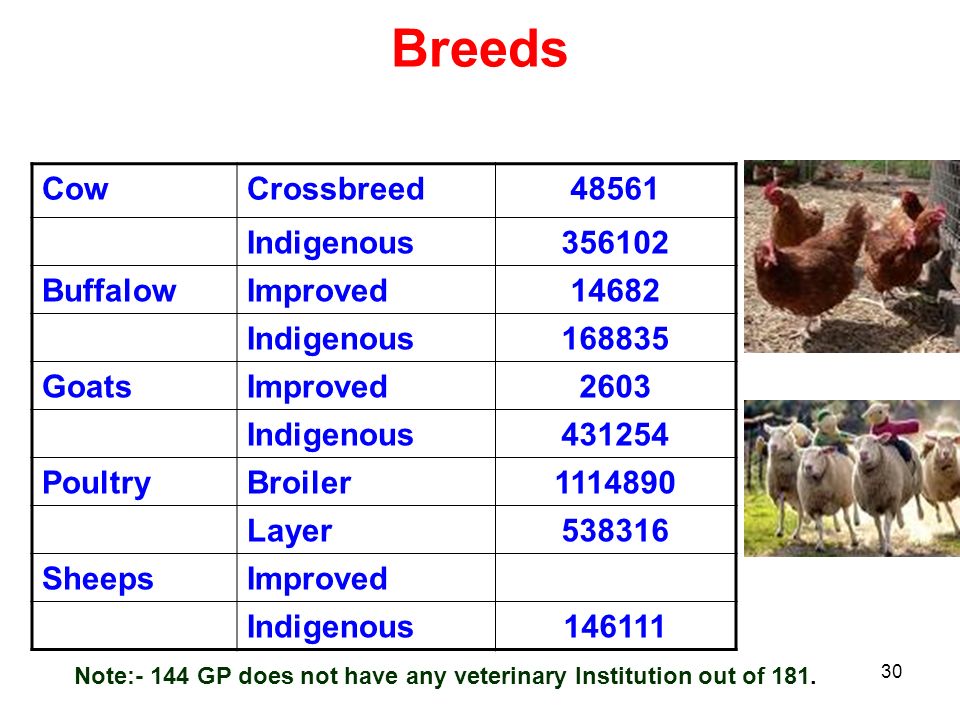 Breeds

| Cow | Crossbreed | 48561 |
|---|---|---|
| | Indigenous | 356102 |
| Buffalow | Improved | 14682 |
| | Indigenous | 168835 |
| Goats | Improved | 2603 |
| | Indigenous | 431254 |
| Poultry | Broiler | 1114890 |
| | Layer | 538316 |
| Sheeps | Improved | |
| | Indigenous | 146111 |

Note:- 144 GP does not have any veterinary Institution out of 181.

30